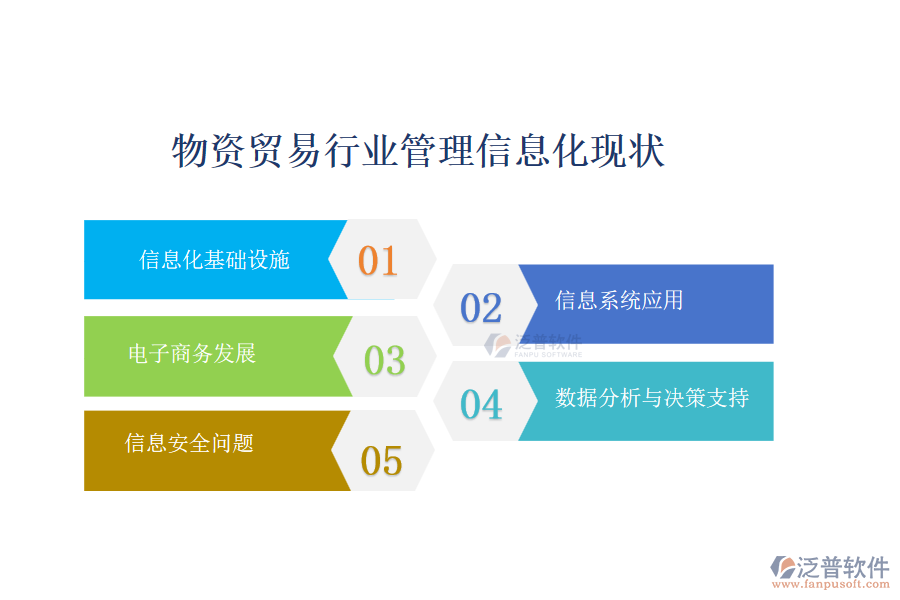 物资贸易行业管理信息化现状

信息化基础设施
01

02
信息系统应用

泛普软件
FANPU SOFTWARE

电子商务发展
03

04
数据分析与决策支持

信息安全问题
05

泛普软件
www.fanpusoft.com